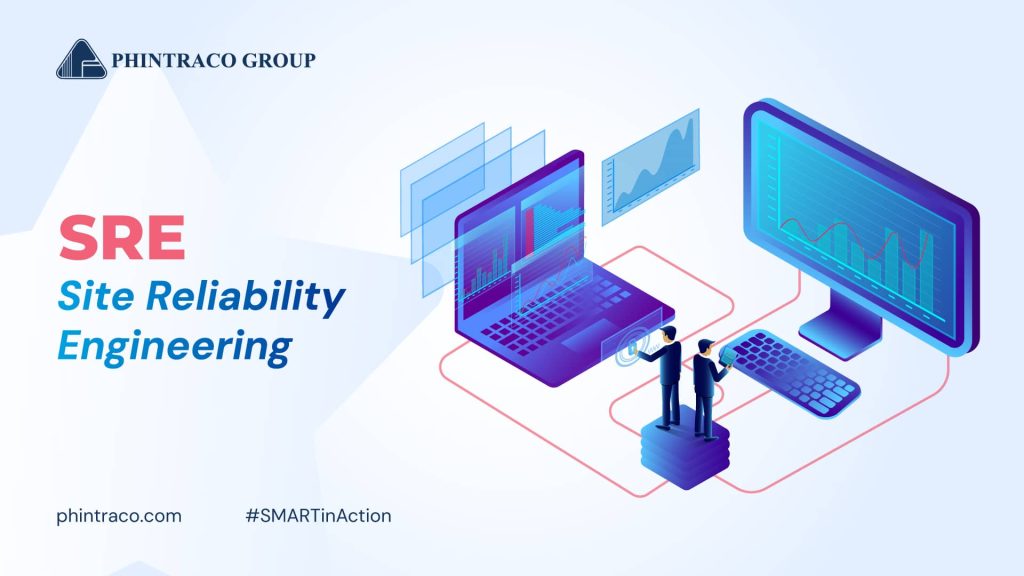 PHINTRACO GROUP

SRE
Site Reliability Engineering

phintraco.com

#SMARTinAction